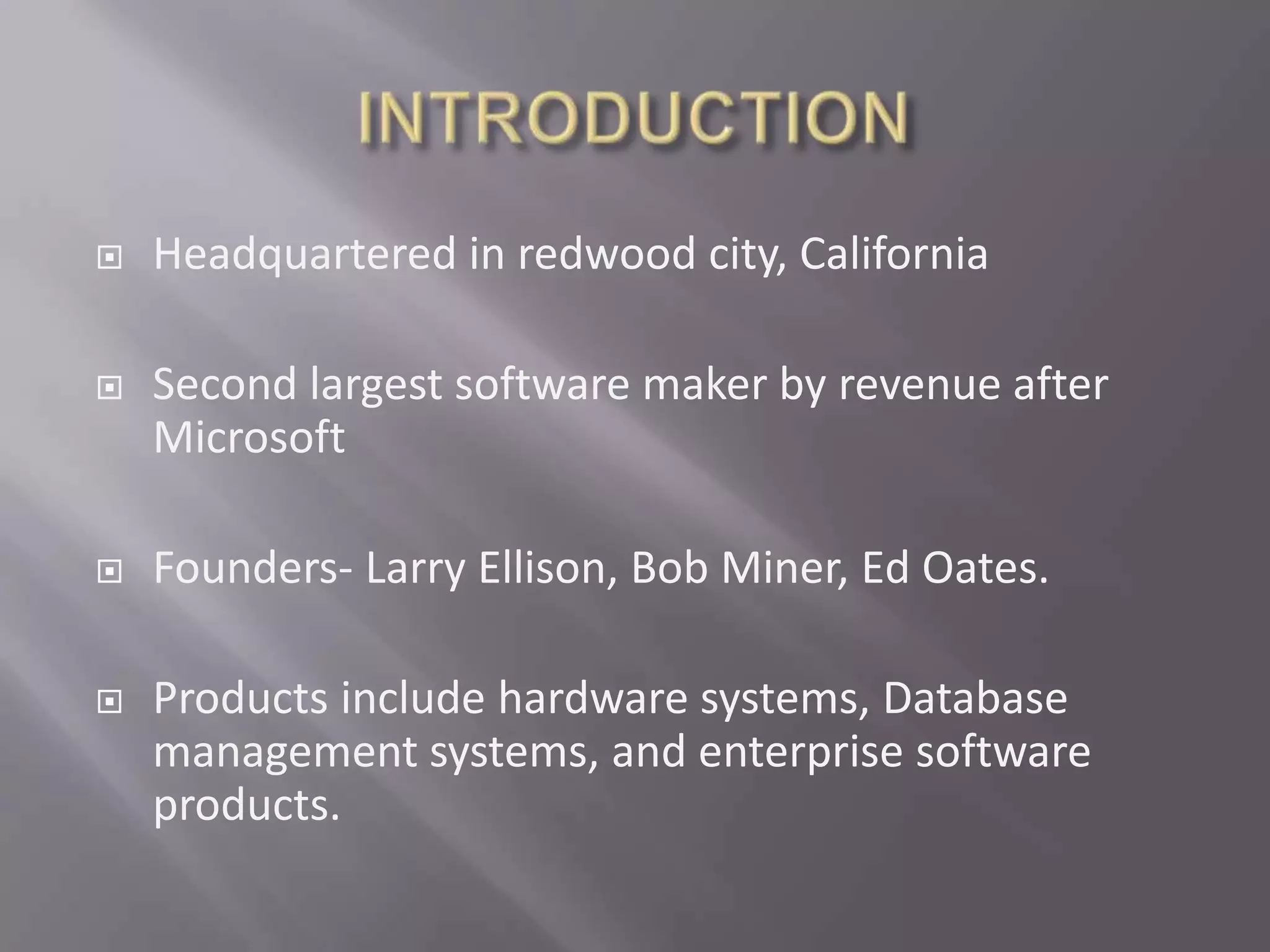 INTRODUCTION

Headquartered in redwood city, California

Second largest software maker by revenue after Microsoft

Founders- Larry Ellison, Bob Miner, Ed Oates.

Products include hardware systems, Database management systems, and enterprise software products.